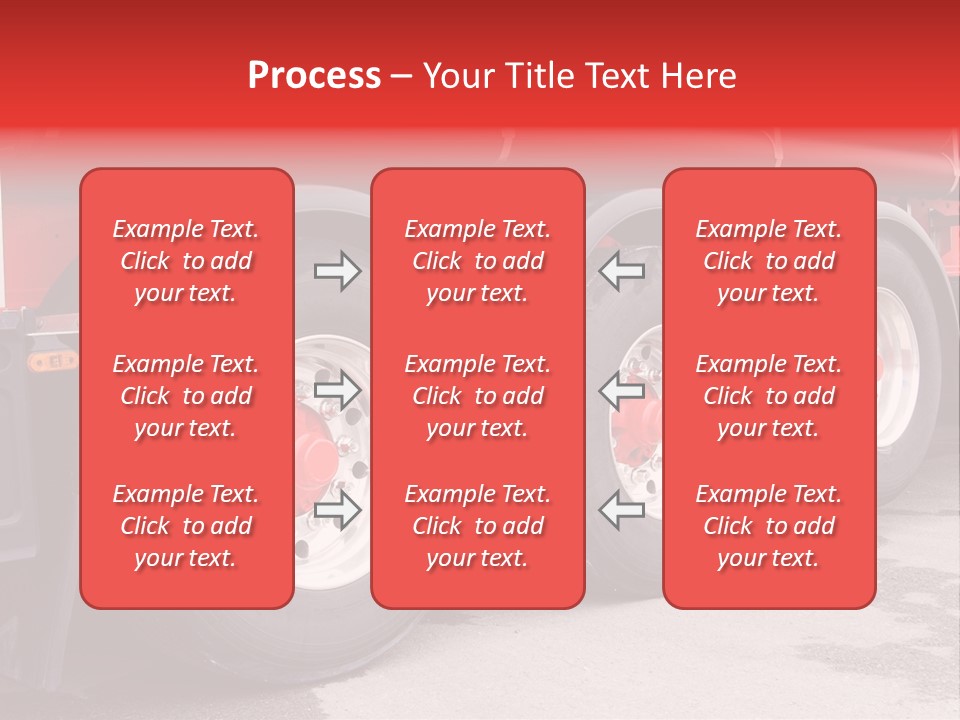 Process – Your Title Text Here

Example Text. Click to add your text.

Example Text. Click to add your text.

Example Text. Click to add your text.

Example Text. Click to add your text.

Example Text. Click to add your text.

Example Text. Click to add your text.

Example Text. Click to add your text.

Example Text. Click to add your text.

Example Text. Click to add your text.